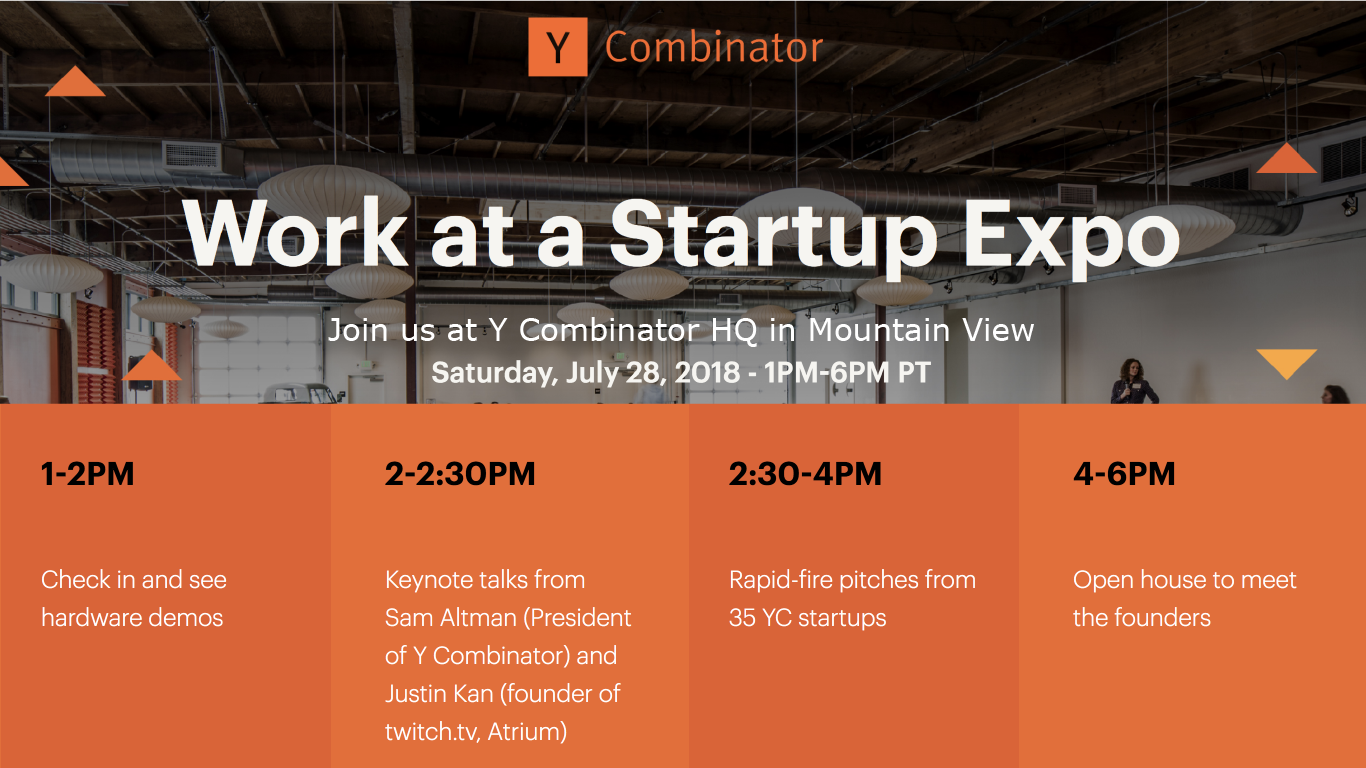 Y Combinator

Work at a Startup Expo

Join us at Y Combinator HQ in Mountain View

Saturday, July 28, 2018 - 1PM-6PM PT

1-2PM

Check in and see hardware demos

2-2:30PM

Keynote talks from Sam Altman (President of Y Combinator) and Justin Kan (founder of twitch.tv, Atrium)

2:30-4PM

Rapid-fire pitches from 35 YC startups

4-6PM

Open house to meet the founders